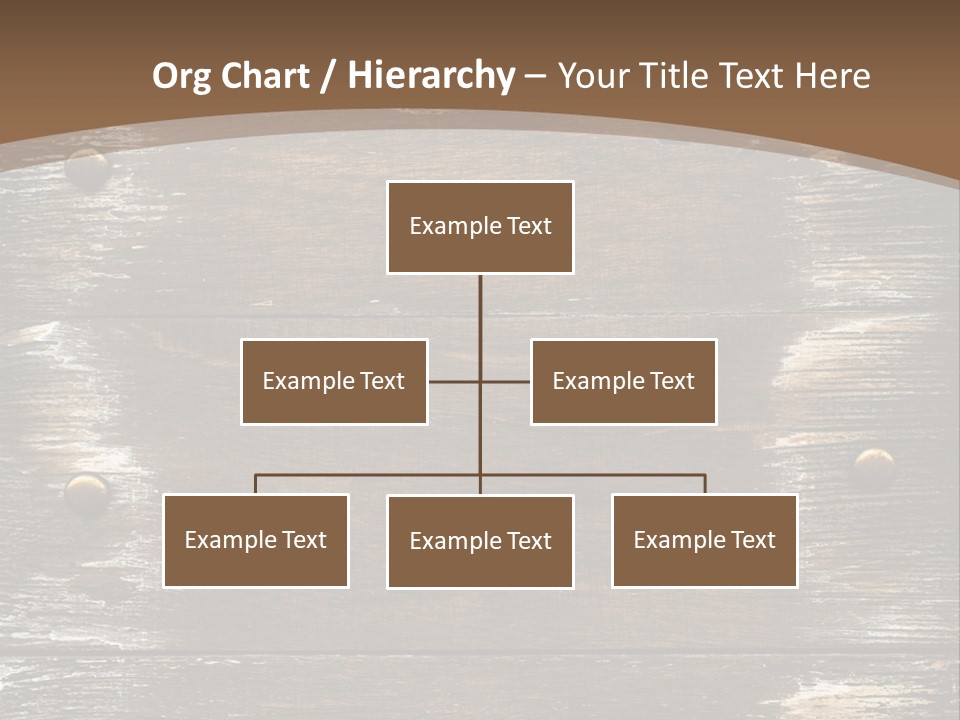 Org Chart / Hierarchy – Your Title Text Here

Example Text

Example Text

Example Text

Example Text

Example Text

Example Text